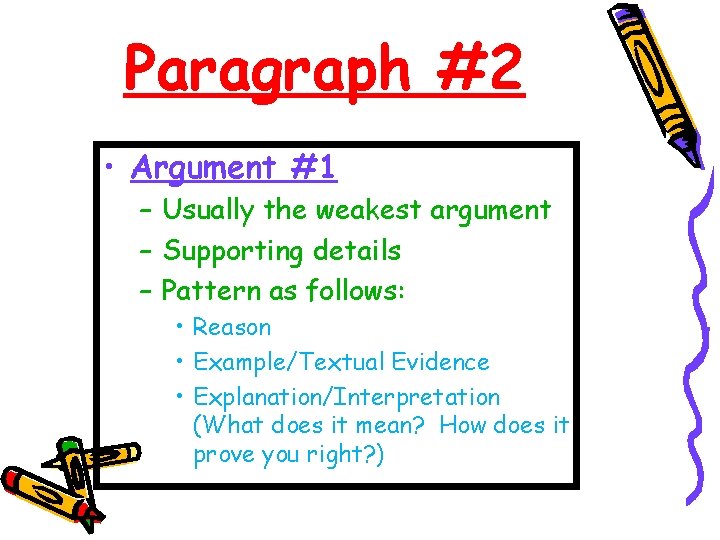 Paragraph #2

• Argument #1
– Usually the weakest argument
– Supporting details
– Pattern as follows:
• Reason
• Example/Textual Evidence
• Explanation/Interpretation (What does it mean? How does it prove you right?)